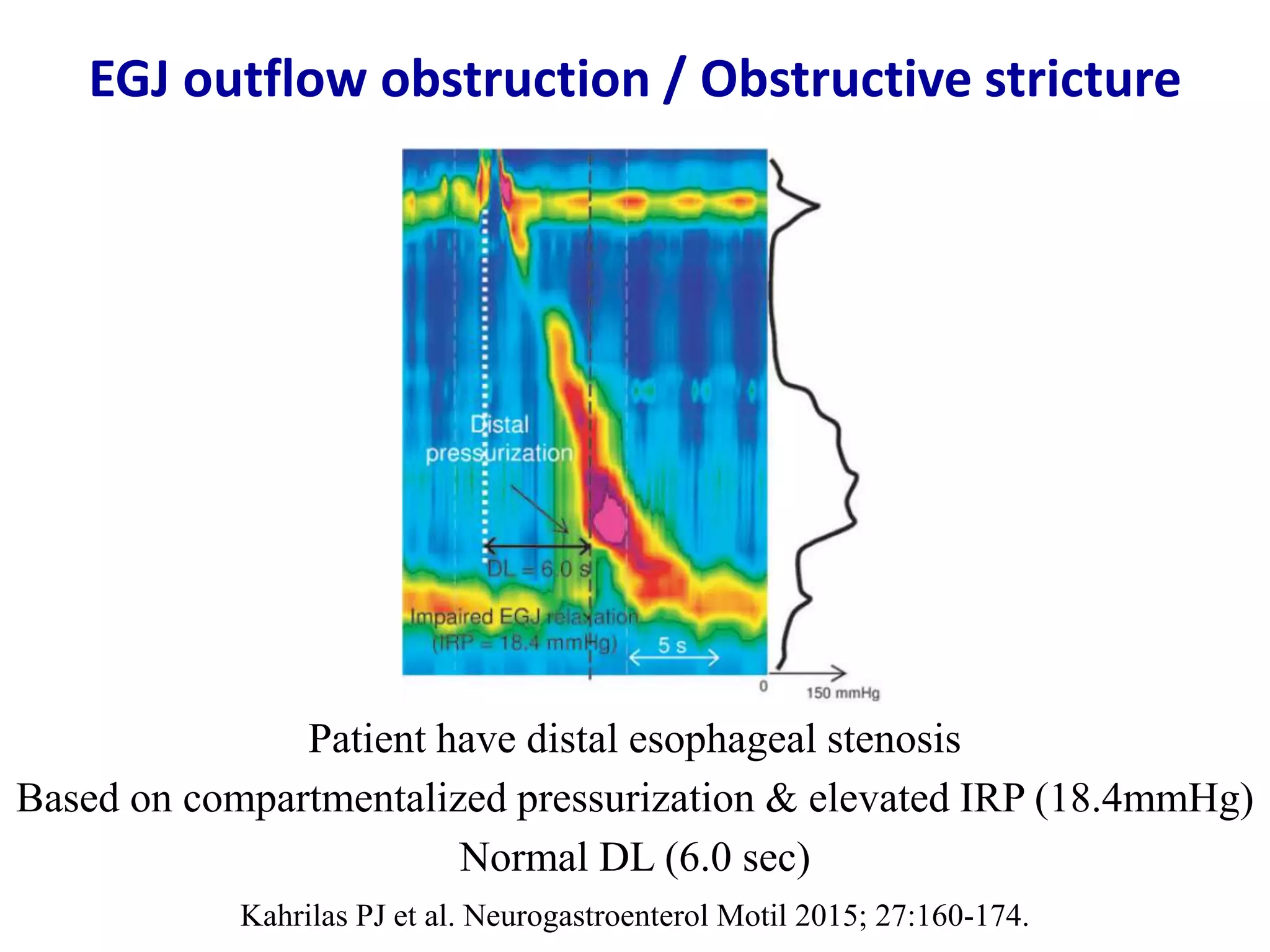 EGJ outflow obstruction / Obstructive stricture

Distal pressurization

DL = 6.0 s

Impaired EGJ relaxation (IRP = 18.4 mmHg)

5 s

0

150 mmHg

Patient have distal esophageal stenosis

Based on compartmentalized pressurization & elevated IRP (18.4mmHg)

Normal DL (6.0 sec)

Kahrilas PJ et al. Neurogastroenterol Motil 2015; 27:160-174.